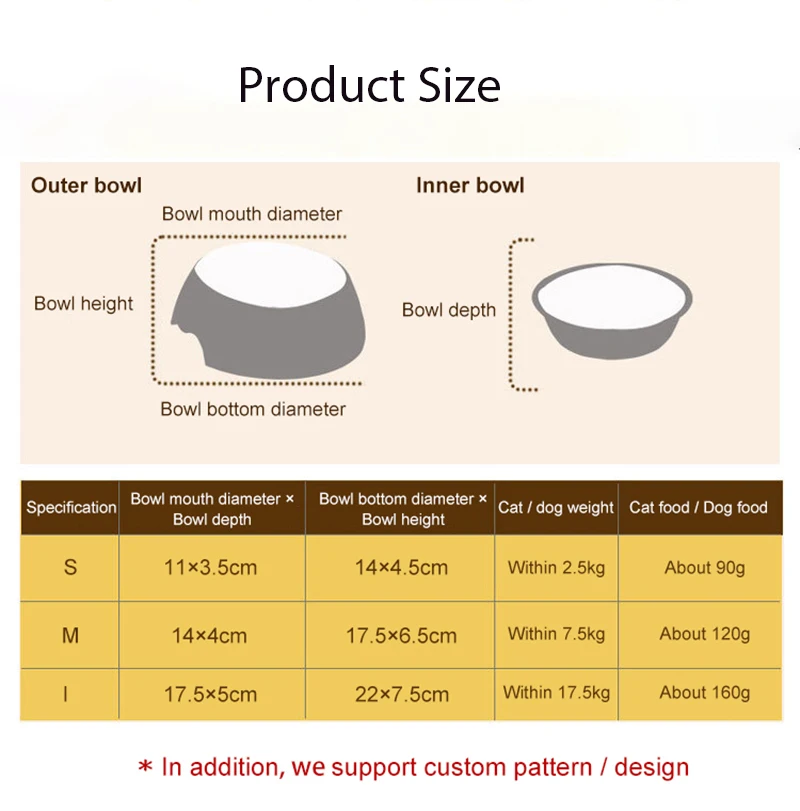 Product Size

Outer bowl

Bowl mouth diameter

Bowl height

Bowl bottom diameter

Inner bowl

Bowl depth

| Specification | Bowl mouth diameter × Bowl depth | Bowl bottom diameter × Bowl height | Cat / dog weight | Cat food / Dog food |
|---|---|---|---|---|
| S | 11×3.5cm | 14×4.5cm | Within 2.5kg | About 90g |
| M | 14×4cm | 17.5×6.5cm | Within 7.5kg | About 120g |
| l | 17.5×5cm | 22×7.5cm | Within 17.5kg | About 160g |

* In addition, we support custom pattern / design